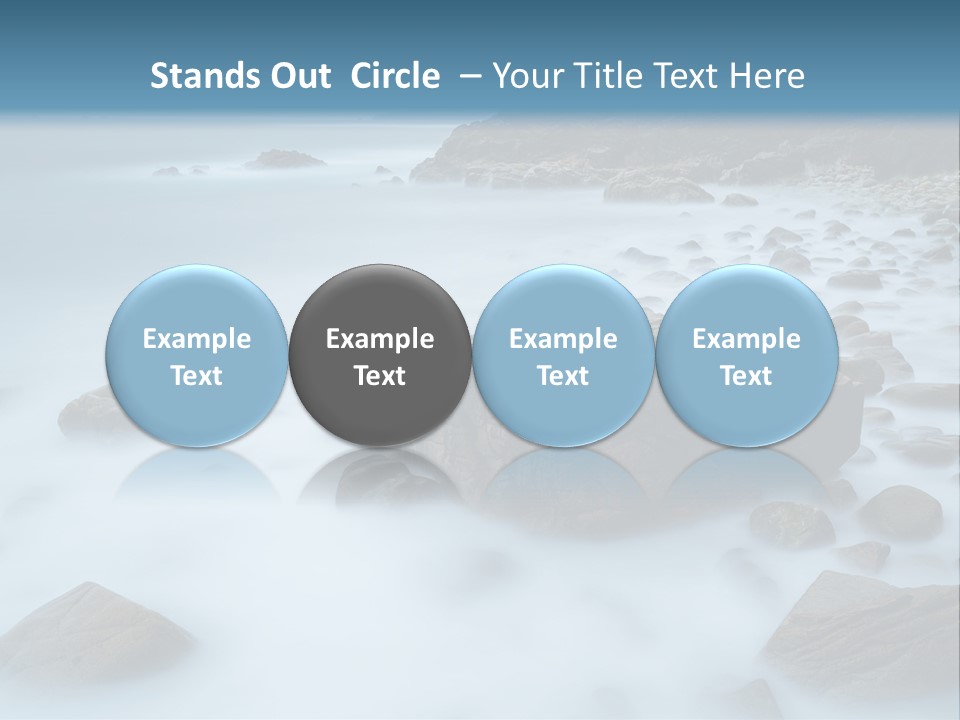 Stands Out Circle – Your Title Text Here

Example Text

Example Text

Example Text

Example Text